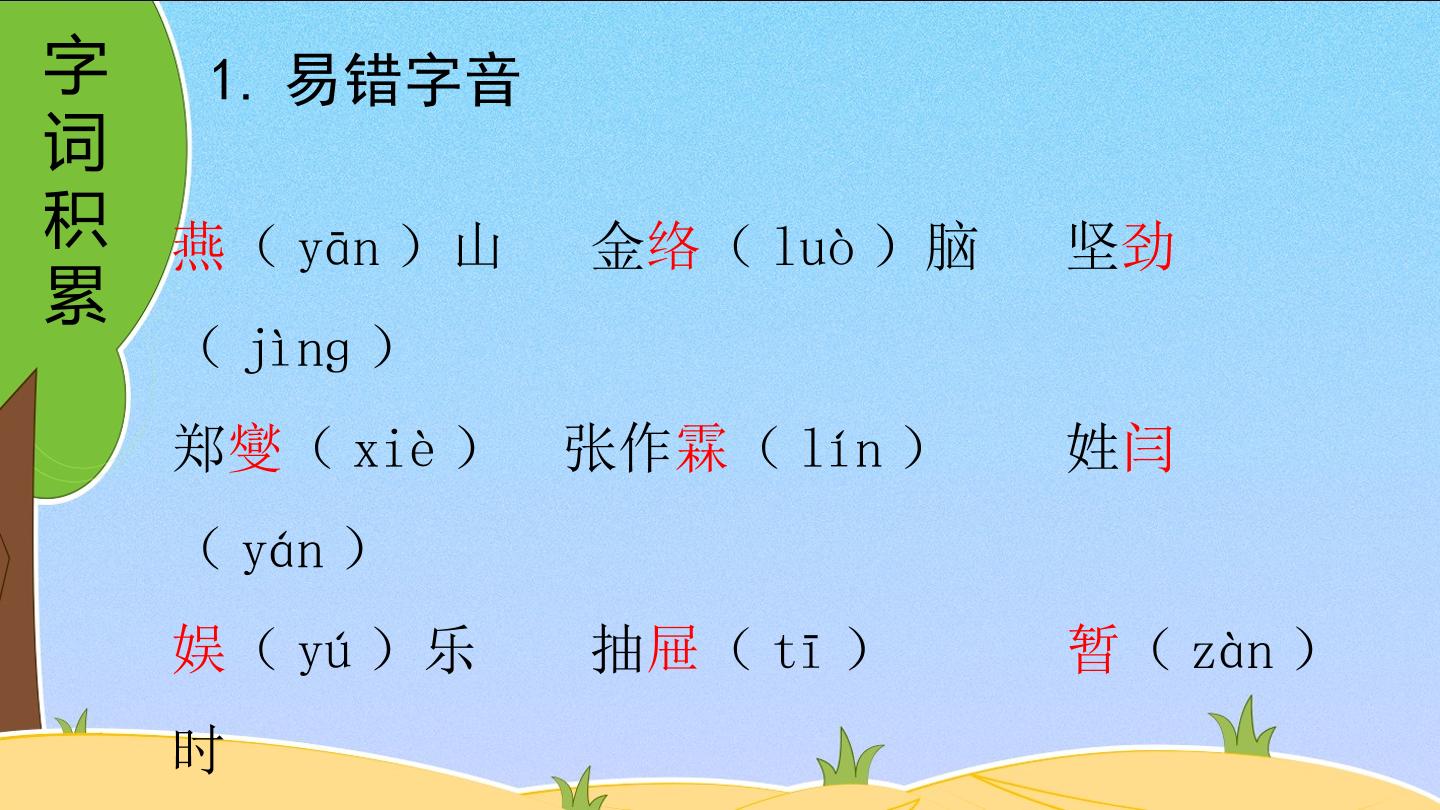 字词积累

1.易错字音

燕（yān）山　金络（luò）脑　坚劲（jìng）

郑燮（xiè）　张作霖（lín）　姓闫（yán）

娱（yú）乐　抽屉（tī）　暂（zàn）时